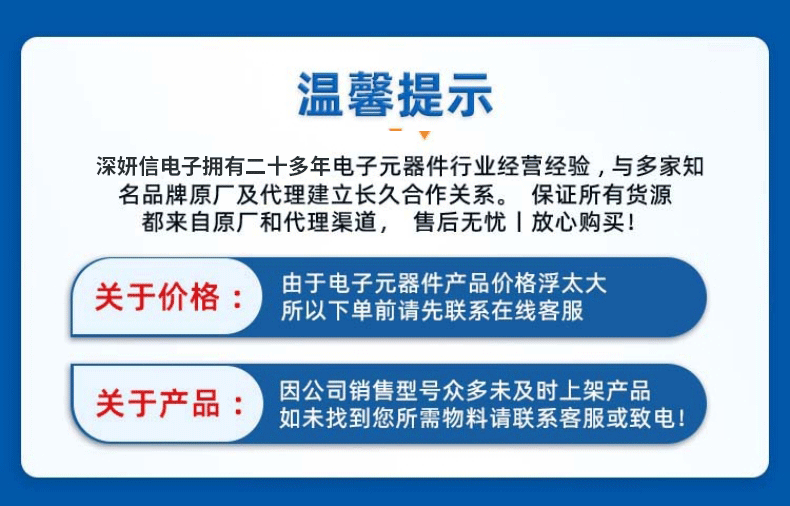 温馨提示

深妍信电子拥有二十多年电子元器件行业经营经验，与多家知名品牌原厂及代理建立长久合作关系。 保证所有货源都来自原厂和代理渠道， 售后无忧丨放心购买！

关于价格：

由于电子元器件产品价格浮太大
所以下单前请先联系在线客服

关于产品：

因公司销售型号众多未及时上架产品
如未找到您所需物料请联系客服或致电！